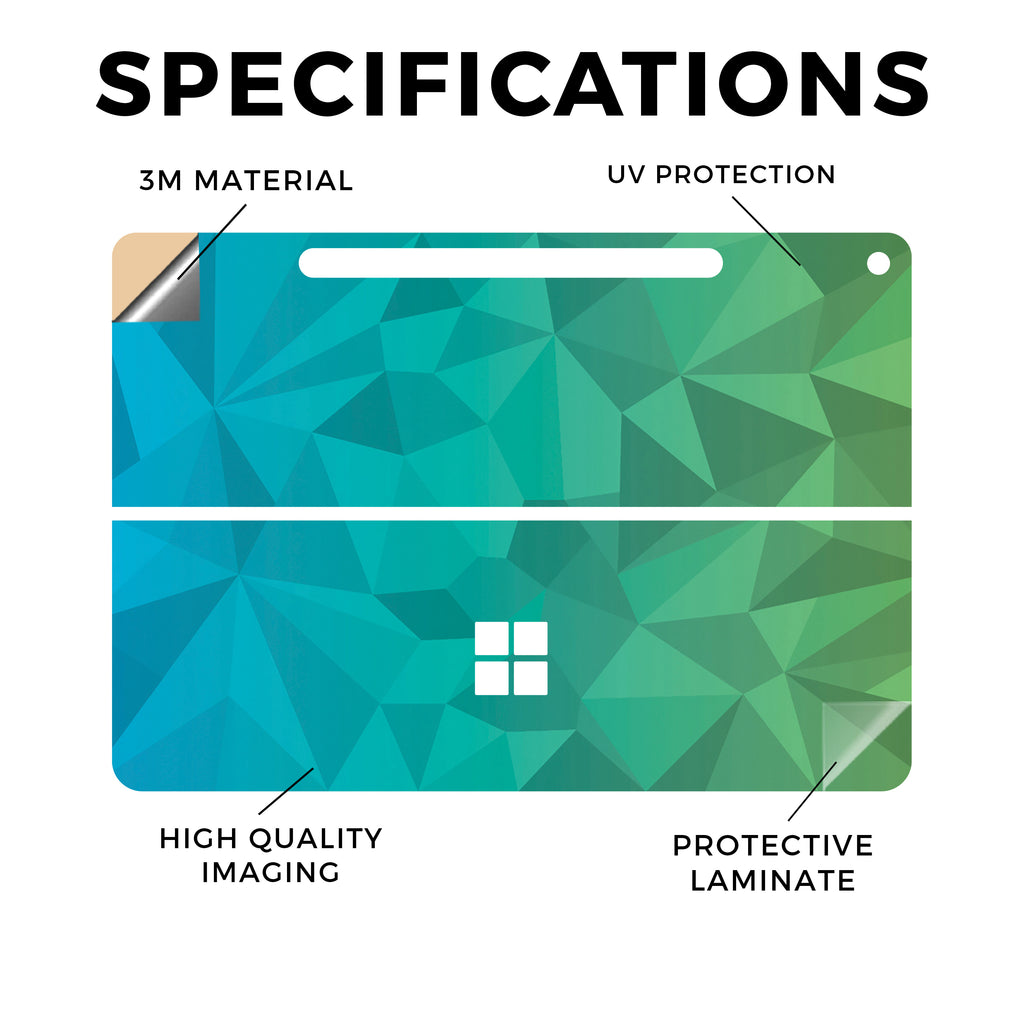 SPECIFICATIONS

3M MATERIAL

UV PROTECTION

HIGH QUALITY IMAGING

PROTECTIVE LAMINATE